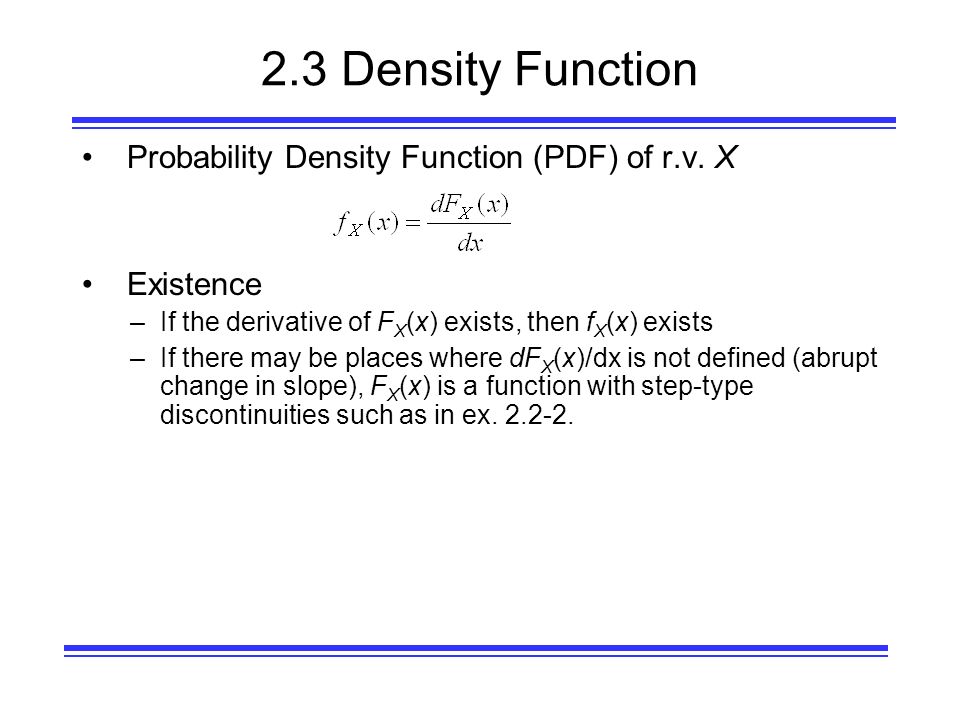 2.3 Density Function

• Probability Density Function (PDF) of r.v. $X$

$f_X(x) = \frac{dF_X(x)}{dx}$

• Existence
– If the derivative of $F_X(x)$ exists, then $f_X(x)$ exists
– If there may be places where $dF_X(x)$/dx is not defined (abrupt change in slope), $F_X(x)$ is a function with step-type discontinuities such as in ex. 2.2-2.